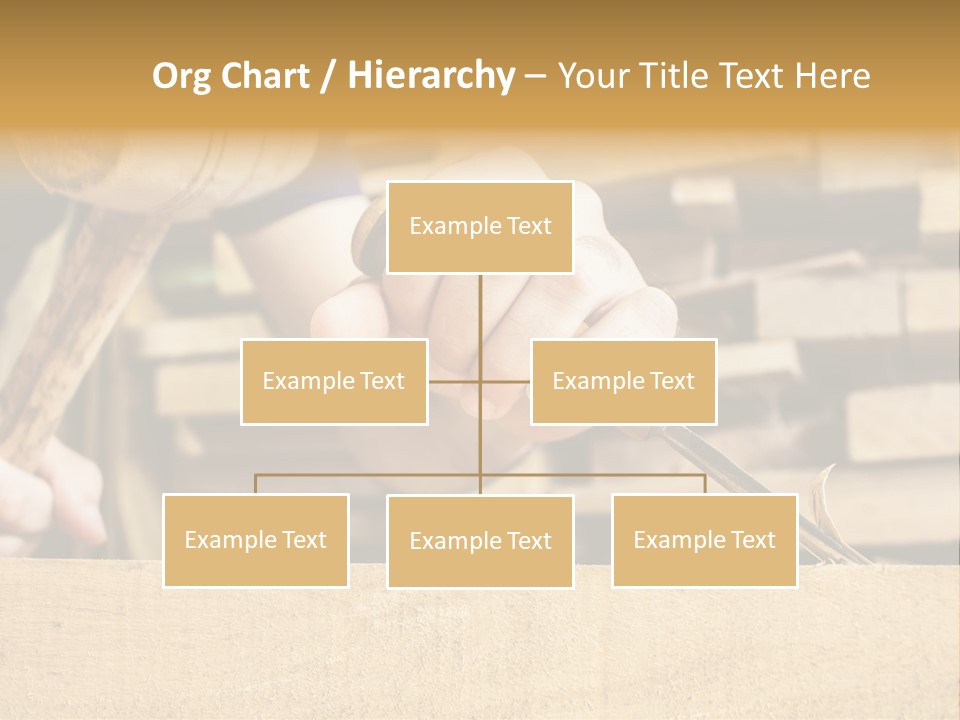 Org Chart / Hierarchy – Your Title Text Here

Example Text

Example Text

Example Text

Example Text

Example Text

Example Text